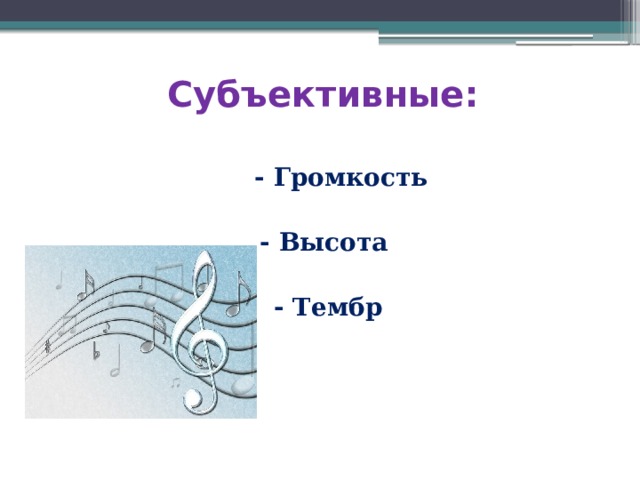 Субъективные:

- Громкость

- Высота

- Тембр